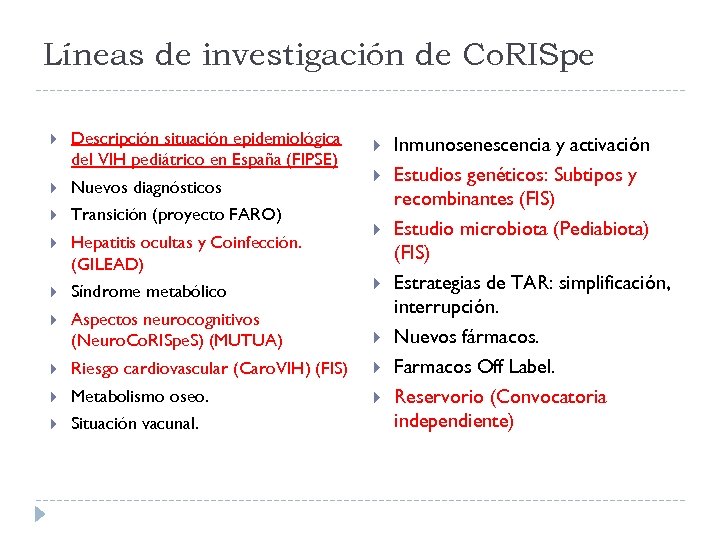 Líneas de investigación de CoRISpe

Descripción situación epidemiológica del VIH pediátrico en España (FIPSE)
Nuevos diagnósticos
Transición (proyecto FARO)
Hepatitis ocultas y Coinfección. (GILEAD)
Síndrome metabólico
Aspectos neurocognitivos (NeuroCoRISpeS) (MUTUA)
Riesgo cardiovascular (CaroVIH) (FIS)
Metabolismo oseo.
Situación vacunal.

Inmunosenescencia y activación
Estudios genéticos: Subtipos y recombinantes (FIS)
Estudio microbiota (Pediabiota) (FIS)
Estrategias de TAR: simplificación, interrupción.
Nuevos fármacos.
Farmacos Off Label.
Reservorio (Convocatoria independiente)